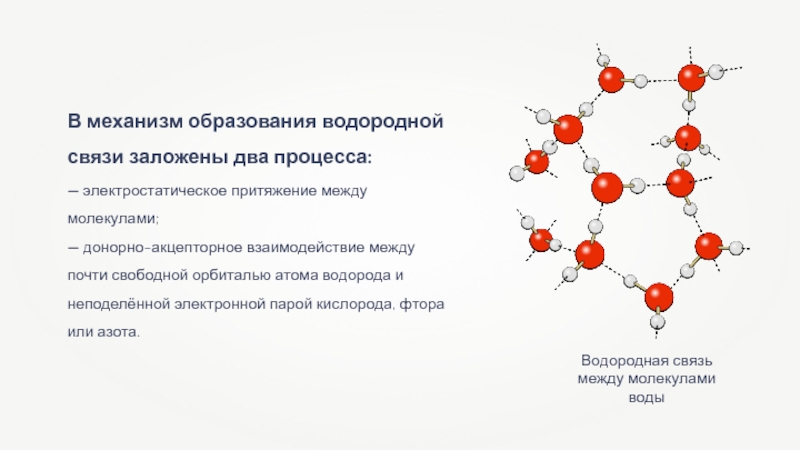 В механизм образования водородной связи заложены два процесса:

— электростатическое притяжение между молекулами;

— донорно-акцепторное взаимодействие между почти свободной орбиталью атома водорода и неподелённой электронной парой кислорода, фтора или азота.

Водородная связь между молекулами воды